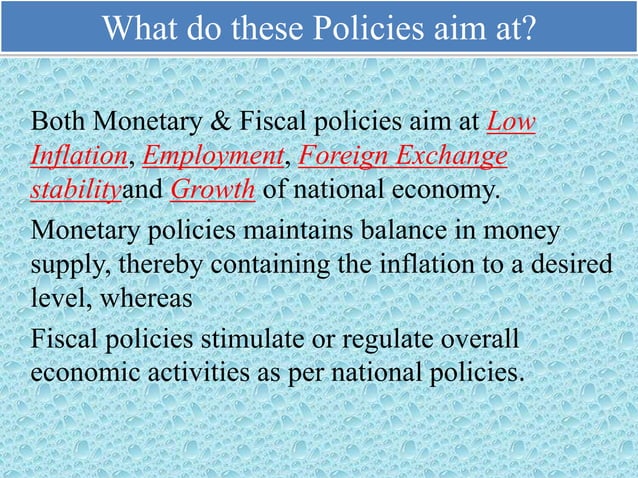 What do these Policies aim at?

Both Monetary & Fiscal policies aim at Low Inflation, Employment, Foreign Exchange stabilityand Growth of national economy.

Monetary policies maintains balance in money supply, thereby containing the inflation to a desired level, whereas

Fiscal policies stimulate or regulate overall economic activities as per national policies.